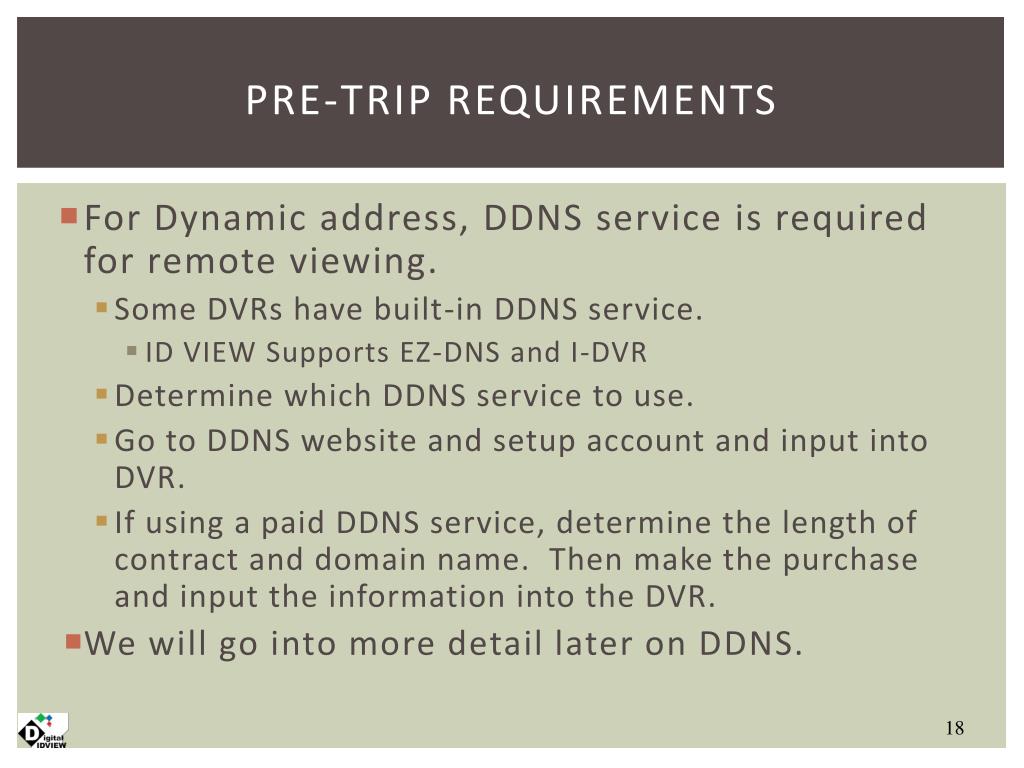 PRE-TRIP REQUIREMENTS

For Dynamic address, DDNS service is required for remote viewing.

Some DVRs have built-in DDNS service.

ID VIEW Supports EZ-DNS and I-DVR

Determine which DDNS service to use.

Go to DDNS website and setup account and input into DVR.

If using a paid DDNS service, determine the length of contract and domain name. Then make the purchase and input the information into the DVR.

We will go into more detail later on DDNS.

Digital IDVIEW

18